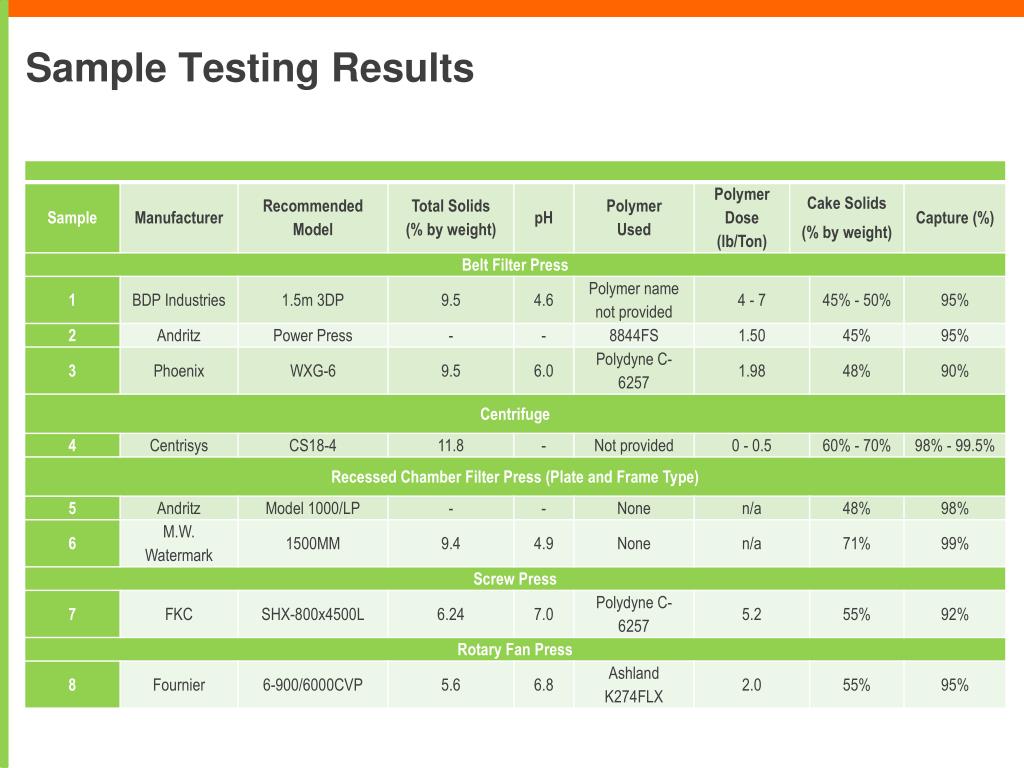 Sample Testing Results

| Sample | Manufacturer | Recommended Model | Total Solids (% by weight) | pH | Polymer Used | Polymer Dose (lb/Ton) | Cake Solids (% by weight) | Capture (%) |
|---|---|---|---|---|---|---|---|---|
| Belt Filter Press | | | | | | | | |
| 1 | BDP Industries | 1.5m 3DP | 9.5 | 4.6 | Polymer name not provided | 4 - 7 | 45% - 50% | 95% |
| 2 | Andritz | Power Press | - | - | 8844FS | 1.50 | 45% | 95% |
| 3 | Phoenix | WXG-6 | 9.5 | 6.0 | Polydyne C-6257 | 1.98 | 48% | 90% |
| Centrifuge | | | | | | | | |
| 4 | Centrisys | CS18-4 | 11.8 | - | Not provided | 0 - 0.5 | 60% - 70% | 98% - 99.5% |
| Recessed Chamber Filter Press (Plate and Frame Type) | | | | | | | | |
| 5 | Andritz | Model 1000/LP | - | - | None | n/a | 48% | 98% |
| 6 | M.W. Watermark | 1500MM | 9.4 | 4.9 | None | n/a | 71% | 99% |
| Screw Press | | | | | | | | |
| 7 | FKC | SHX-800x4500L | 6.24 | 7.0 | Polydyne C-6257 | 5.2 | 55% | 92% |
| Rotary Fan Press | | | | | | | | |
| 8 | Fournier | 6-900/6000CVP | 5.6 | 6.8 | Ashland K274FLX | 2.0 | 55% | 95% |